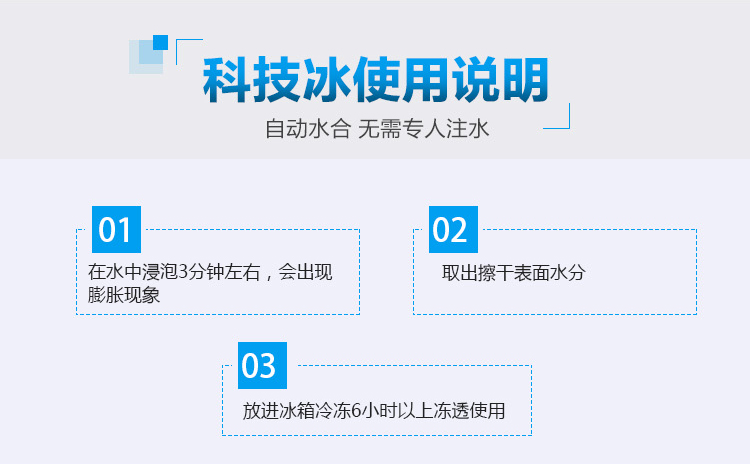 科技冰使用说明

自动水合 无需专人注水

01

在水中浸泡3分钟左右，会出现膨胀现象

02

取出擦干表面水分

03

放进冰箱冷冻6小时以上冻透使用